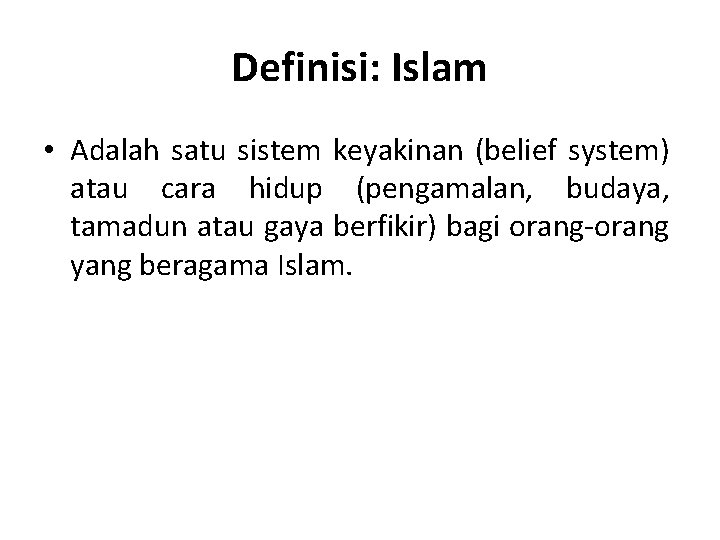 Definisi: Islam

• Adalah satu sistem keyakinan (belief system) atau cara hidup (pengamalan, budaya, tamadun atau gaya berfikir) bagi orang-orang yang beragama Islam.